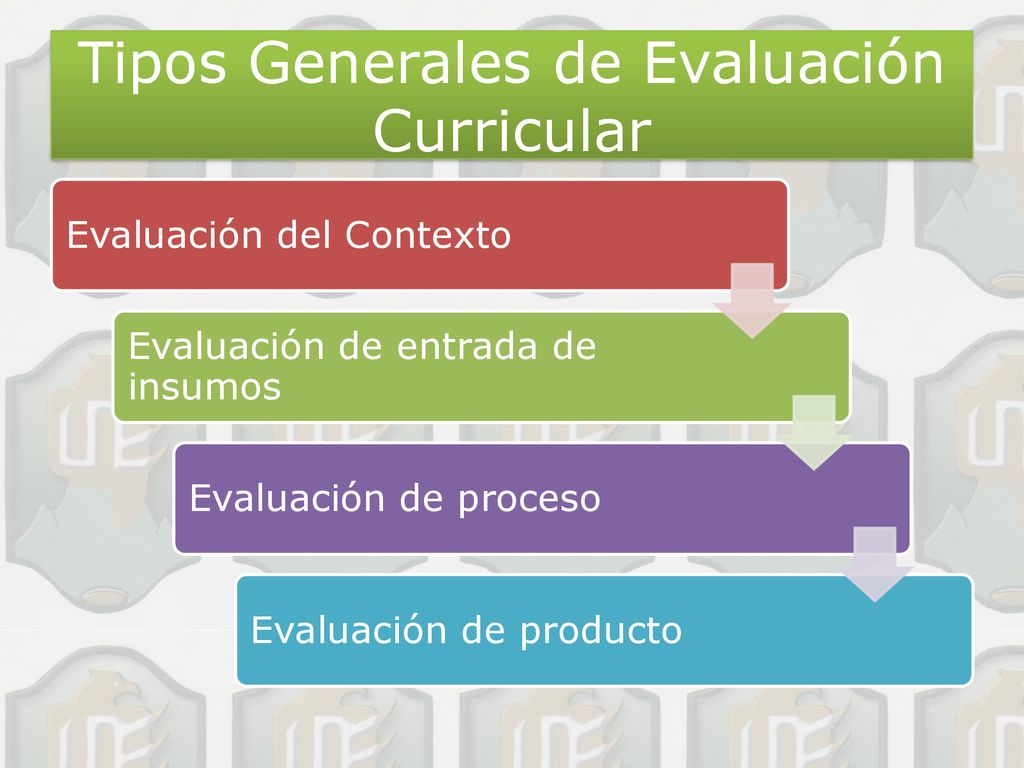 Tipos Generales de Evaluación Curricular

Evaluación del Contexto

Evaluación de entrada de insumos

Evaluación de proceso

Evaluación de producto